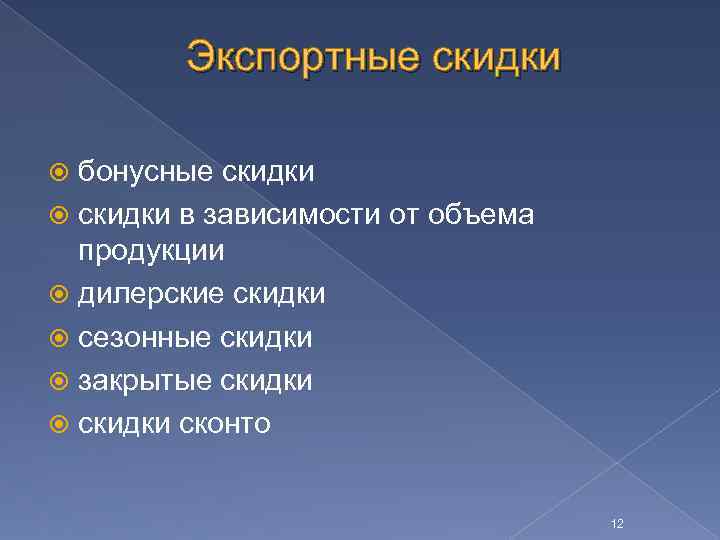 Экспортные скидки

бонусные скидки
скидки в зависимости от объема продукции
дилерские скидки
сезонные скидки
закрытые скидки
скидки сконто

12